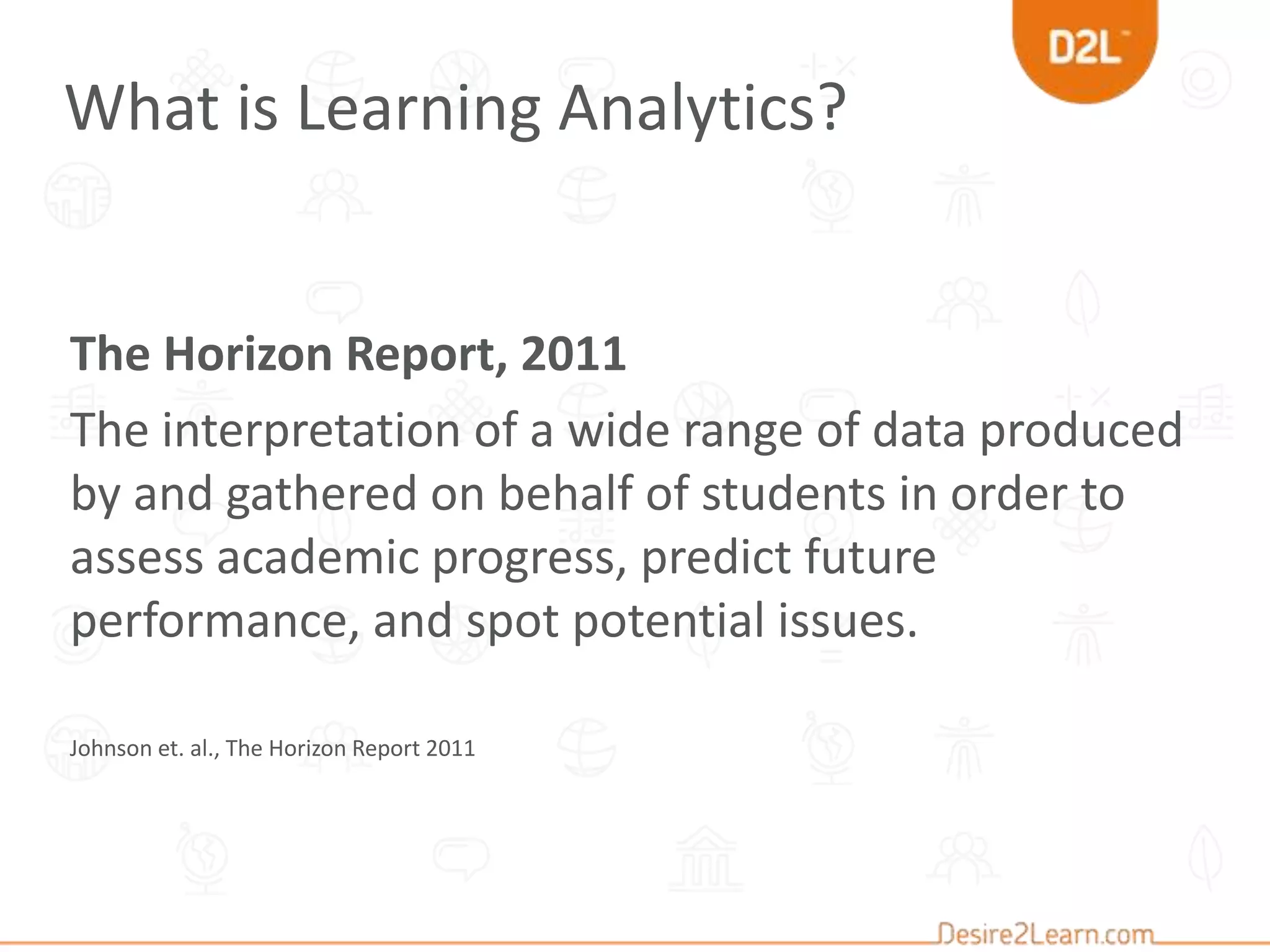 D2L

What is Learning Analytics?

The Horizon Report, 2011

The interpretation of a wide range of data produced by and gathered on behalf of students in order to assess academic progress, predict future performance, and spot potential issues.

Johnson et. al., The Horizon Report 2011

Desire2Learn.com